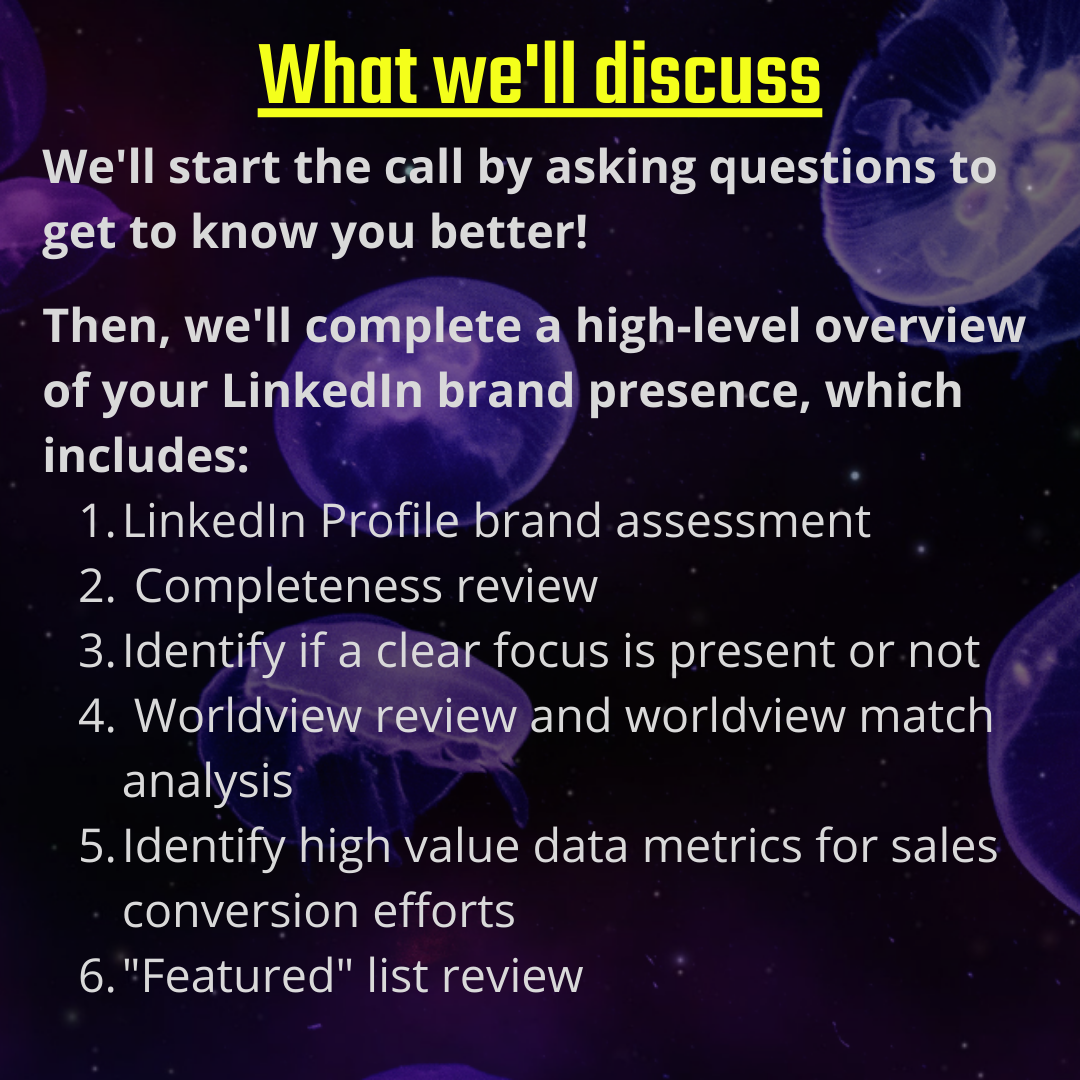 What we'll discuss

We'll start the call by asking questions to get to know you better!

Then, we'll complete a high-level overview of your LinkedIn brand presence, which includes:

1. LinkedIn Profile brand assessment
2. Completeness review
3. Identify if a clear focus is present or not
4. Worldview review and worldview match analysis
5. Identify high value data metrics for sales conversion efforts
6. "Featured" list review